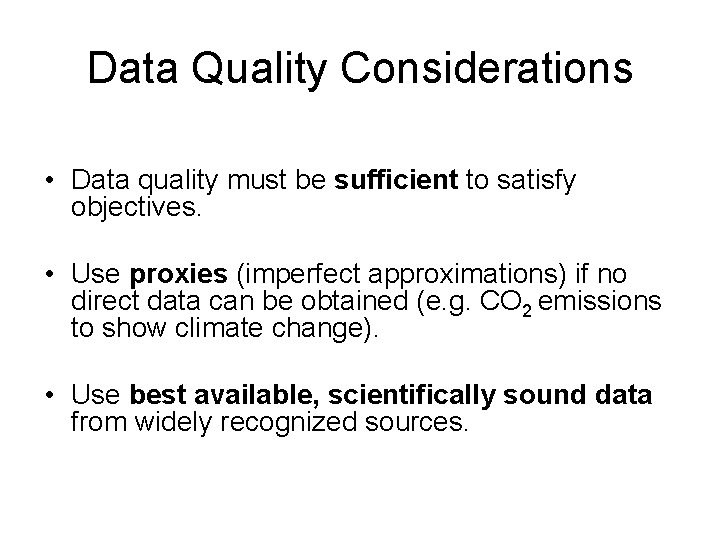 Data Quality Considerations

• Data quality must be sufficient to satisfy objectives.

• Use proxies (imperfect approximations) if no direct data can be obtained (e.g. $CO_2$ emissions to show climate change).

• Use best available, scientifically sound data from widely recognized sources.